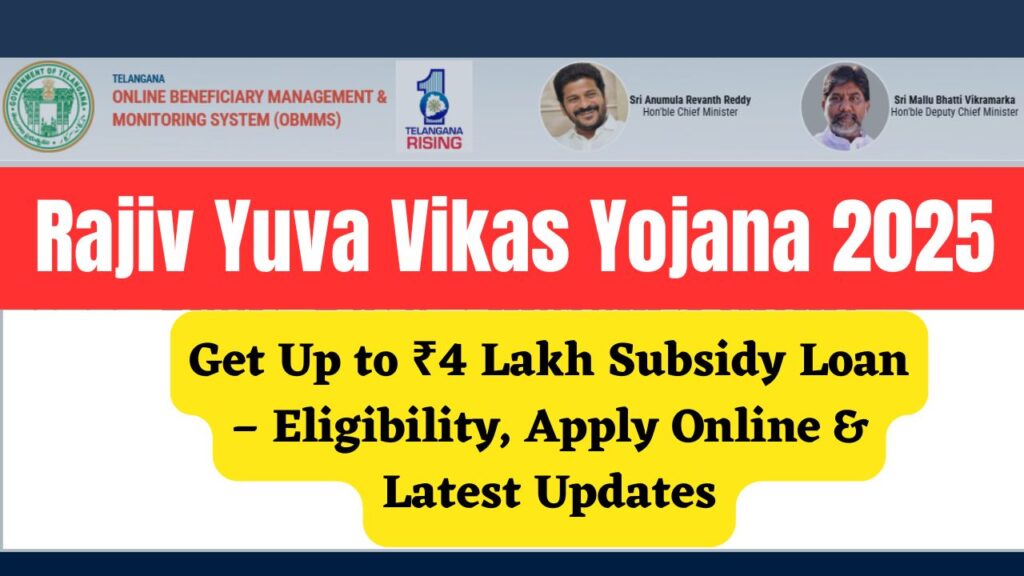 GOVERNMENT OF TELANGANA

TELANGANA
ONLINE BENEFICIARY MANAGEMENT & MONITORING SYSTEM (OBMMS)

1
TELANGANA
RISING

Sri Anumula Revanth Reddy
Hon'ble Chief Minister

Sri Mallu Bhatti Vikramarka
Hon'ble Deputy Chief Minister

Rajiv Yuva Vikas Yojana 2025

Get Up to ₹4 Lakh Subsidy Loan – Eligibility, Apply Online & Latest Updates